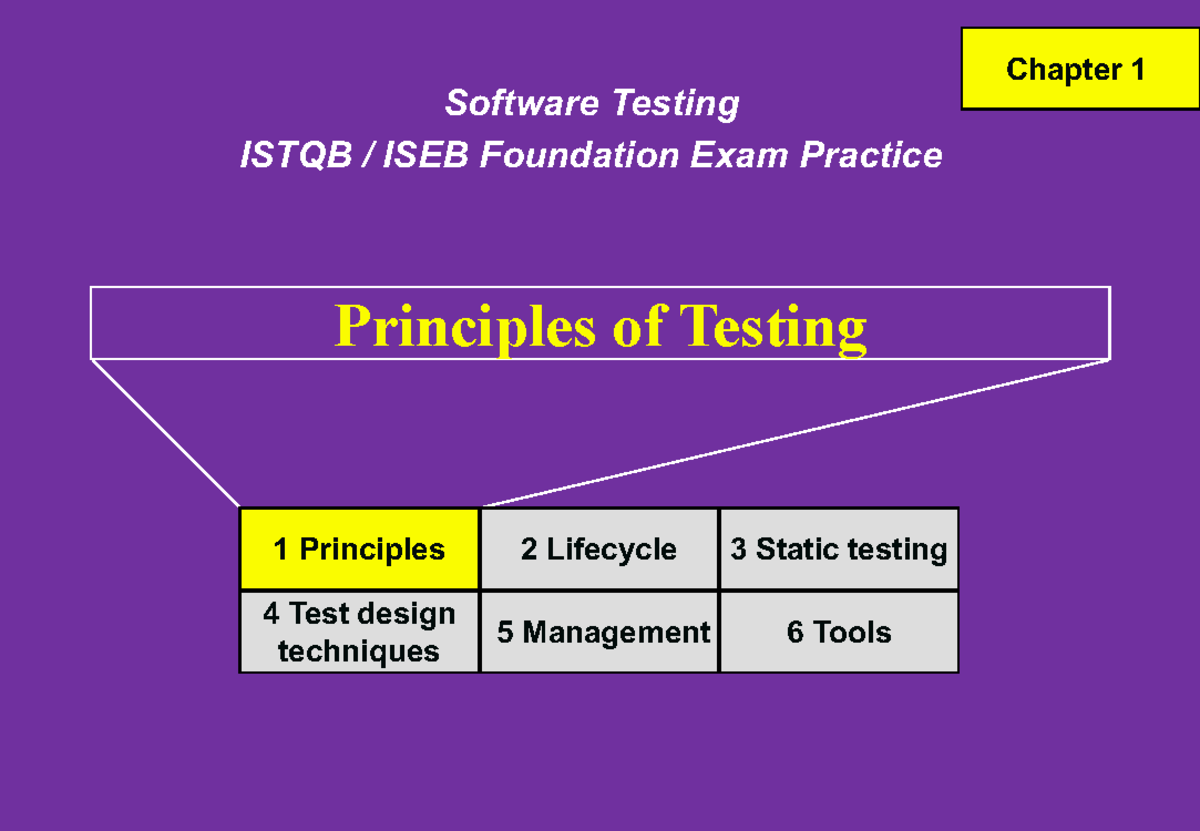 Chapter 1

Software Testing
ISTQB / ISEB Foundation Exam Practice

Principles of Testing

| 1 Principles | 2 Lifecycle | 3 Static testing |
|---|---|---|
| 4 Test design techniques | 5 Management | 6 Tools |